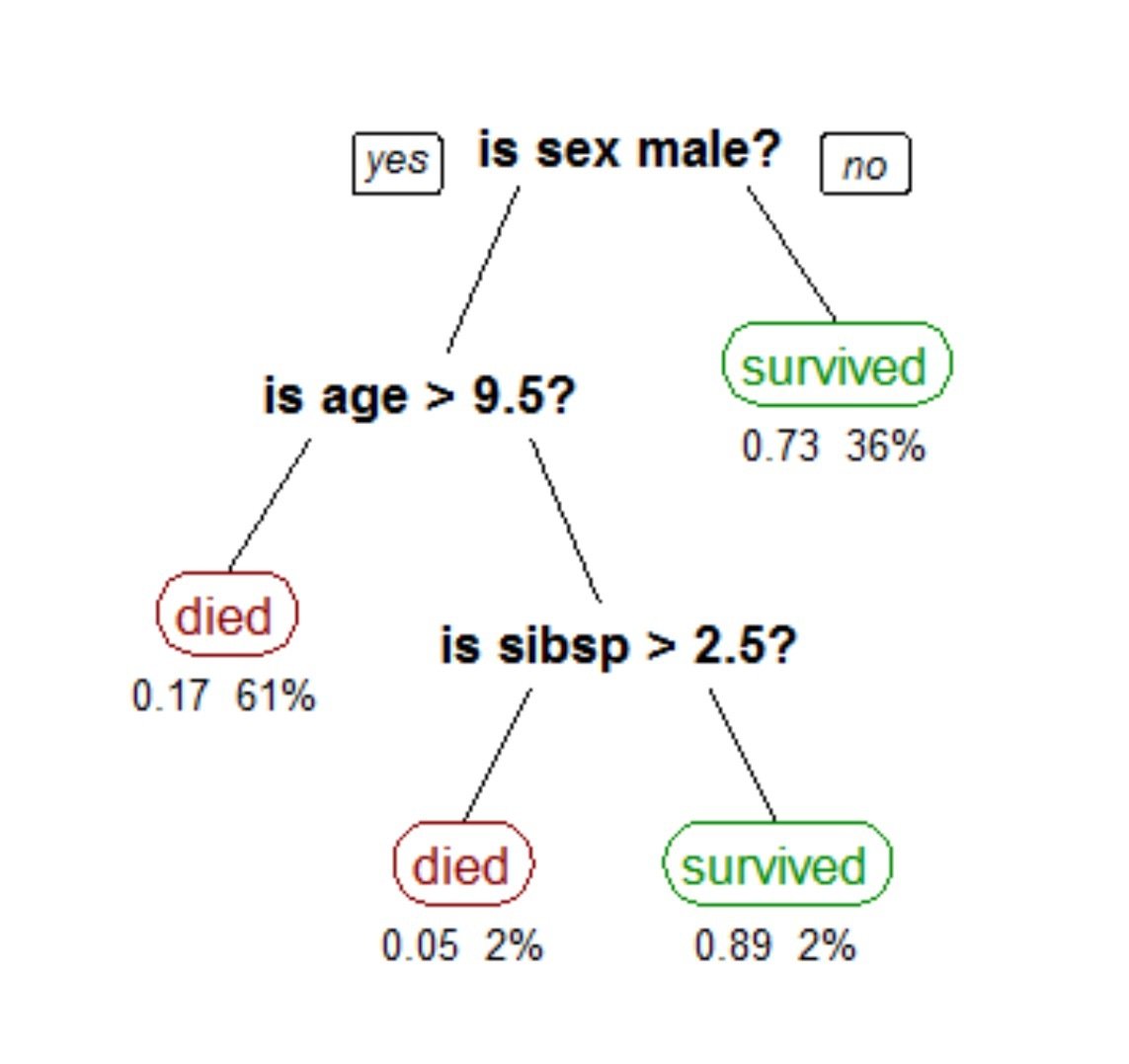 yes is sex male? no

is age > 9.5?

survived
0.73 36%

died
0.17 61%

is sibsp > 2.5?

died
0.05 2%

survived
0.89 2%